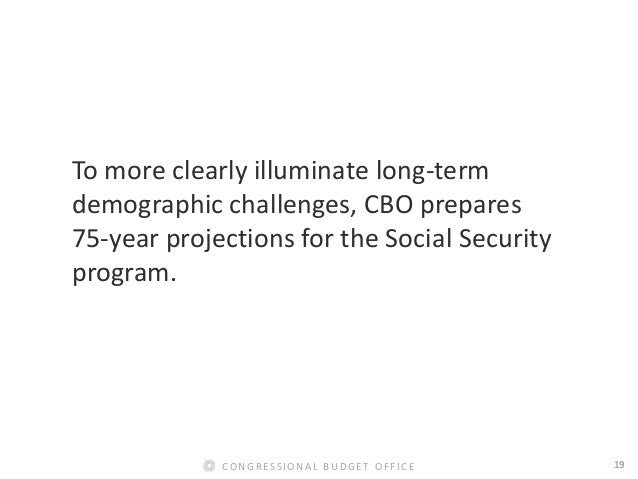 To more clearly illuminate long-term demographic challenges, CBO prepares 75-year projections for the Social Security program.

CONGRESSIONAL BUDGET OFFICE

19